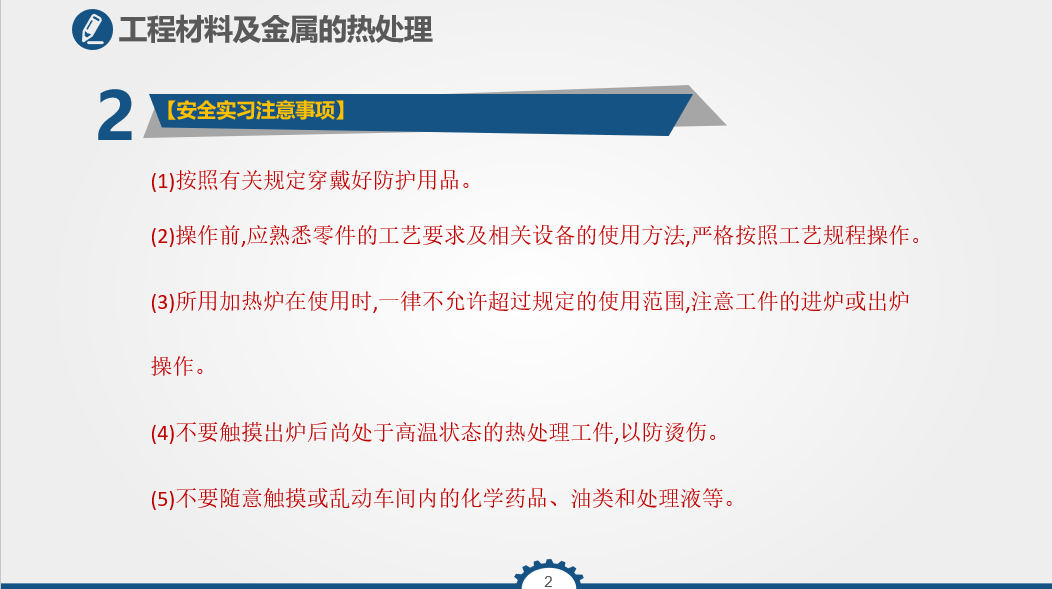 工程材料及金属的热处理

2 【安全实习注意事项】

(1)按照有关规定穿戴好防护用品。

(2)操作前,应熟悉零件的工艺要求及相关设备的使用方法,严格按照工艺规程操作。

(3)所用加热炉在使用时,一律不允许超过规定的使用范围,注意工件的进炉或出炉操作。

(4)不要触摸出炉后尚处于高温状态的热处理工件,以防烫伤。

(5)不要随意触摸或乱动车间内的化学药品、油类和处理液等。

2